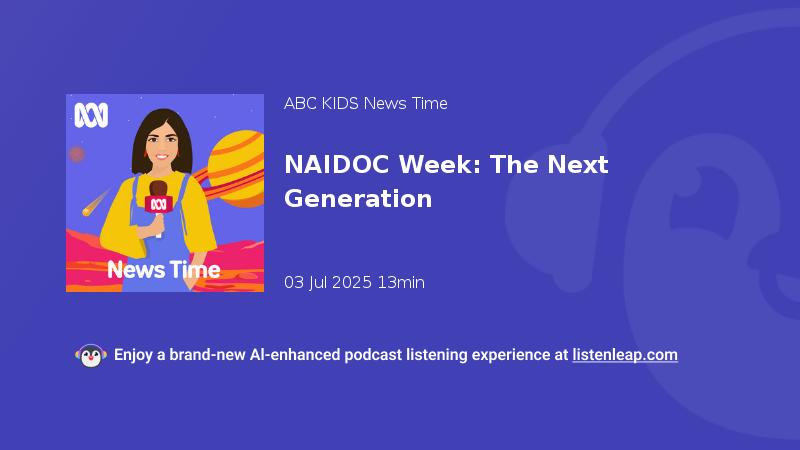 News Time

ABC KIDS News Time

NAIDOC Week: The Next Generation

03 Jul 2025 13min

Enjoy a brand-new AI-enhanced podcast listening experience at listenleap.com